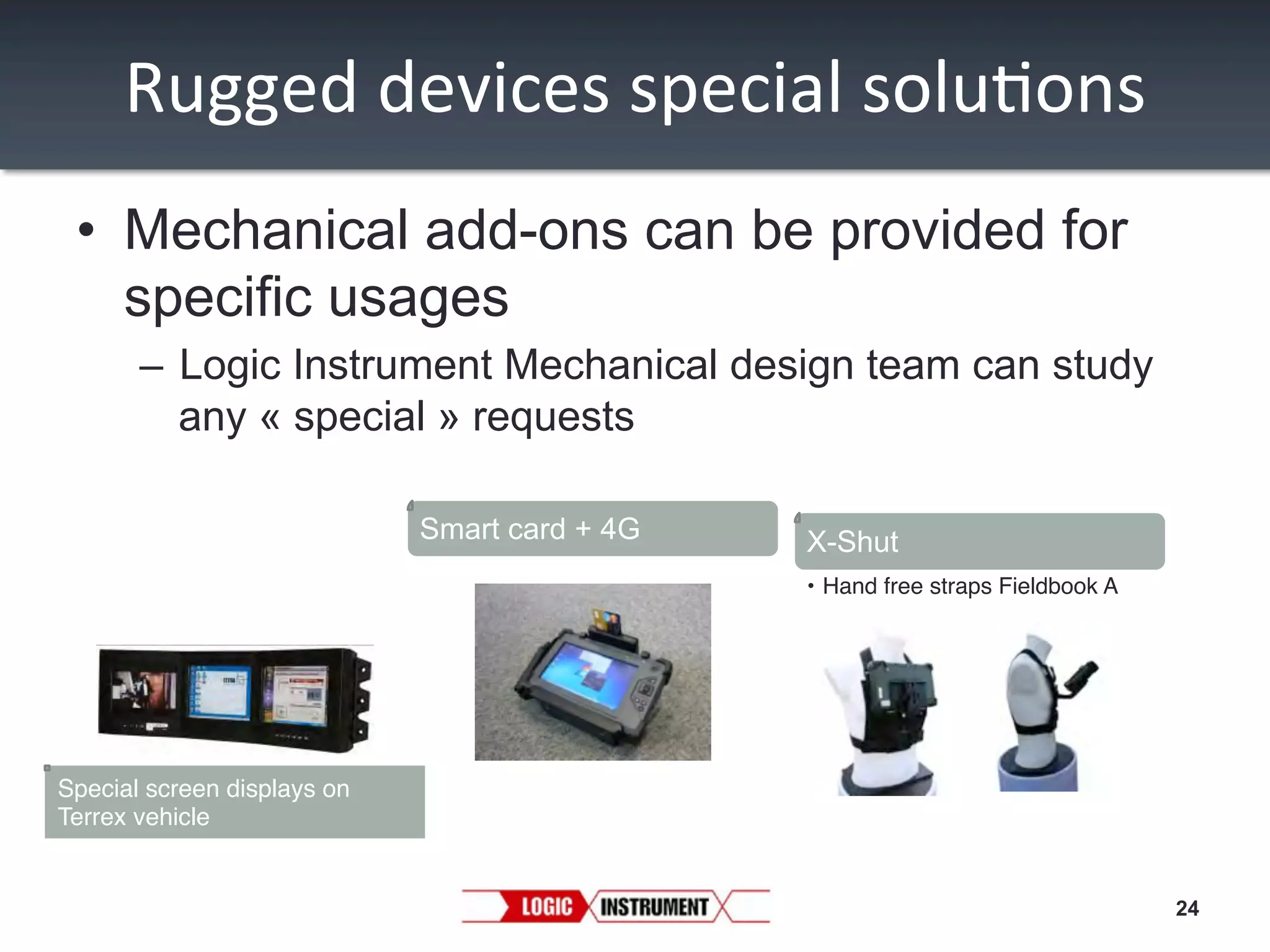 Rugged devices special solutions

• Mechanical add-ons can be provided for specific usages

– Logic Instrument Mechanical design team can study any « special » requests

Smart card + 4G

X-Shut

• Hand free straps Fieldbook A

Special screen displays on Terrex vehicle

LOGIC INSTRUMENT

24